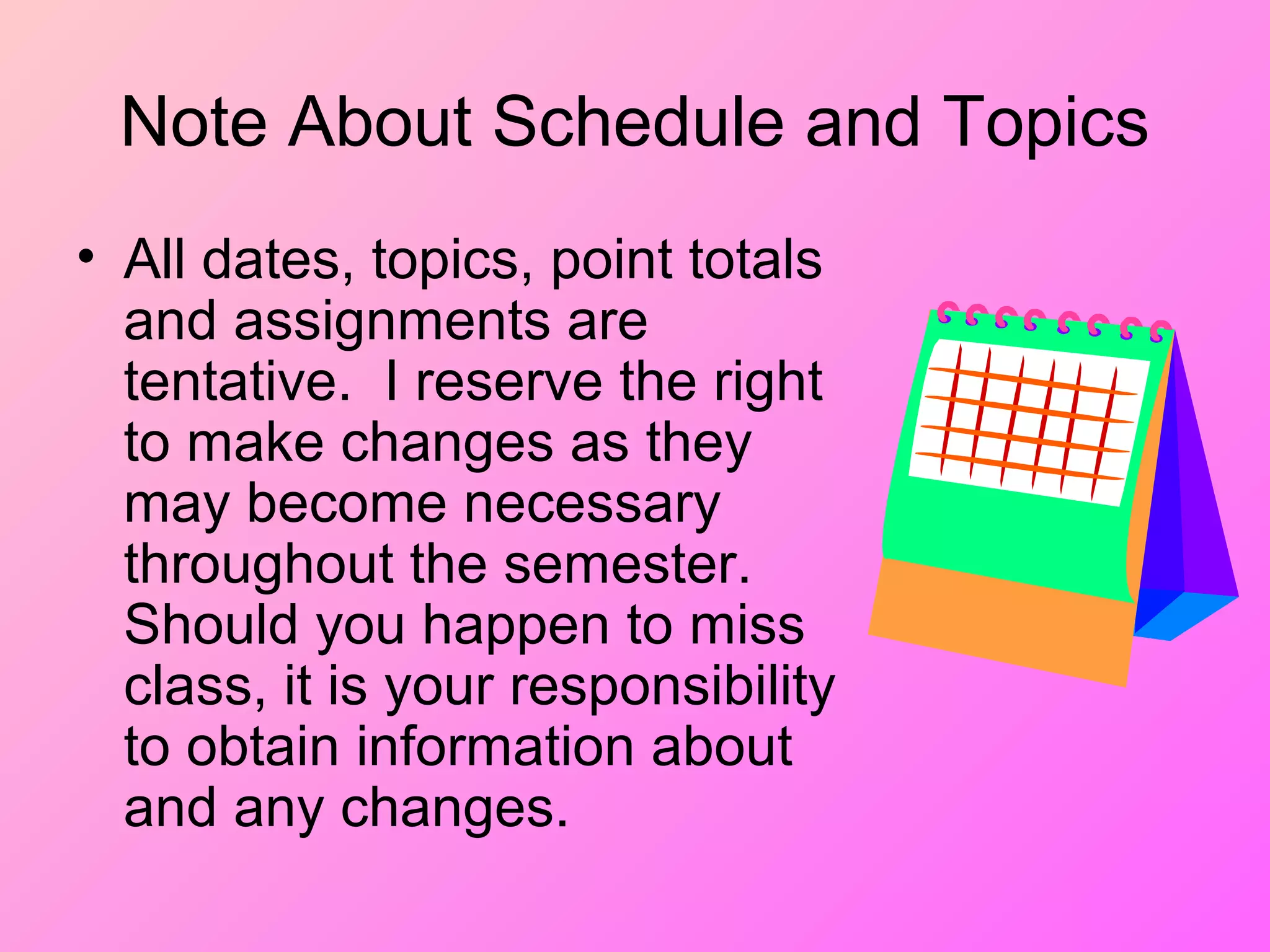 Note About Schedule and Topics

• All dates, topics, point totals and assignments are tentative.  I reserve the right to make changes as they may become necessary throughout the semester.  Should you happen to miss class, it is your responsibility to obtain information about and any changes.